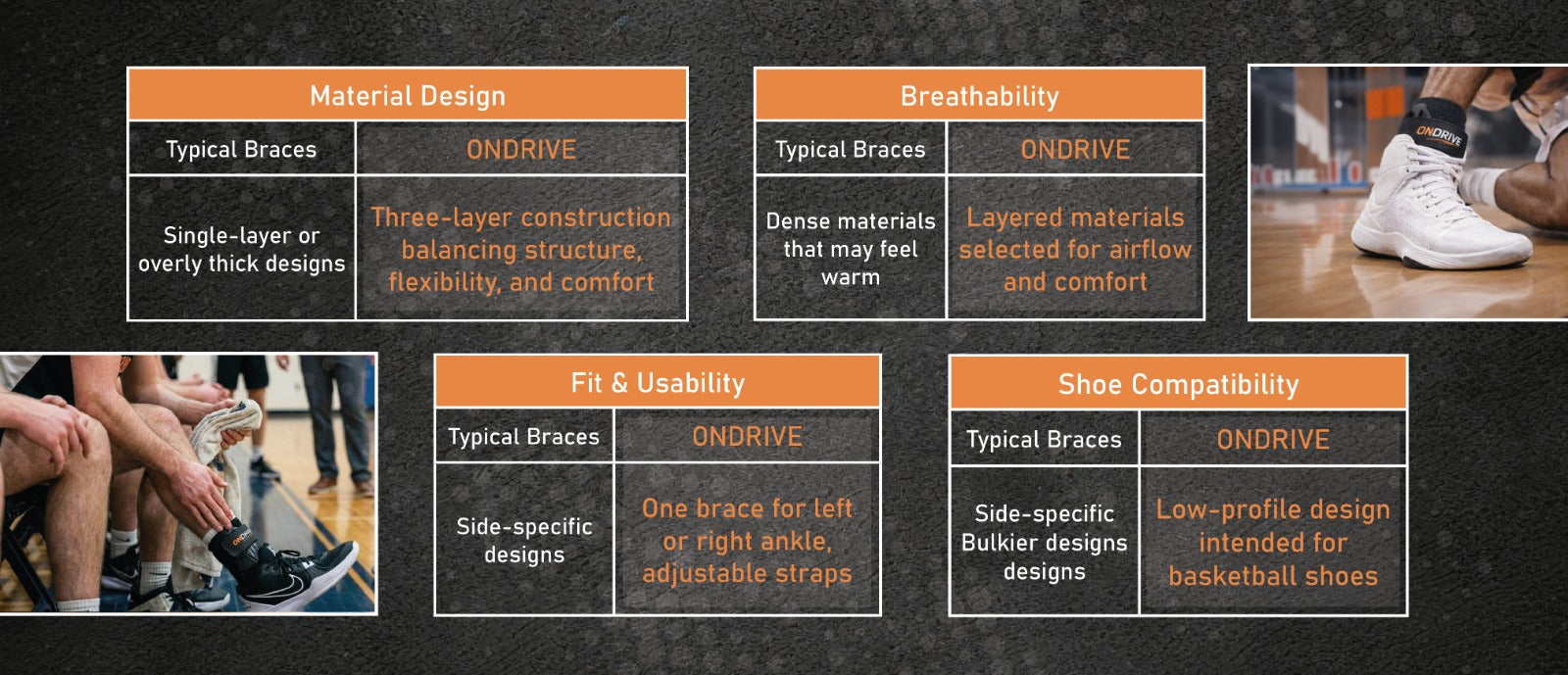 Material Design

| Typical Braces | ONDRIVE |
|---|---|
| Single-layer or overly thick designs | Three-layer construction balancing structure, flexibility, and comfort |

Breathability

| Typical Braces | ONDRIVE |
|---|---|
| Dense materials that may feel warm | Layered materials selected for airflow and comfort |

ONDRIVE

ONDRIVE

Fit & Usability

| Typical Braces | ONDRIVE |
|---|---|
| Side-specific designs | One brace for left or right ankle, adjustable straps |

Shoe Compatibility

| Typical Braces | ONDRIVE |
|---|---|
| Side-specific Bulkier designs designs | Low-profile design intended for basketball shoes |